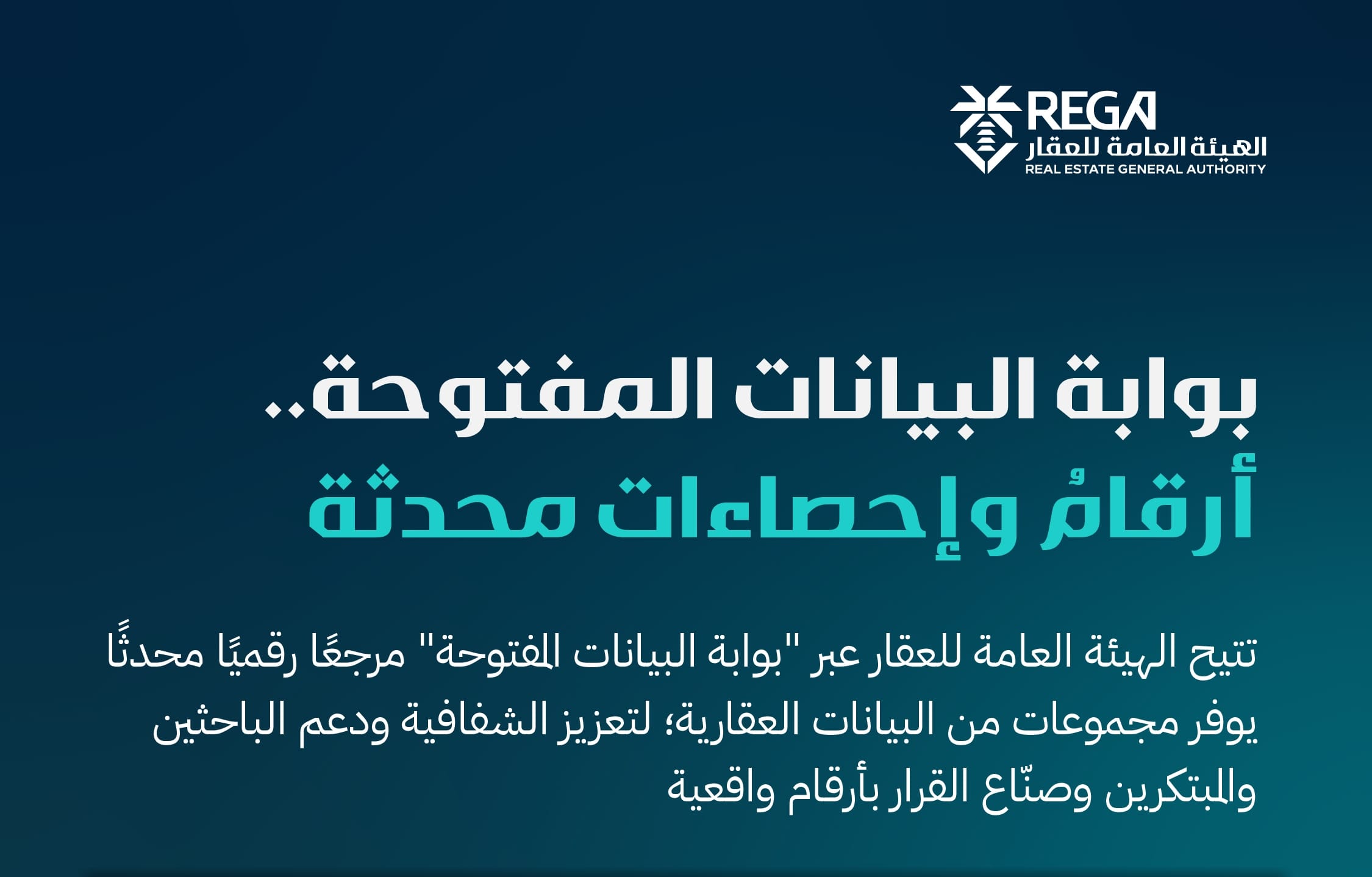 REGA
الهيئة العامة للعقار
REAL ESTATE GENERAL AUTHORITY

بوابة البيانات المفتوحة..
أرقامُ وإحصاءات محدثة

تتيح الهيئة العامة للعقار عبر "بوابة البيانات المفتوحة" مرجعًا رقميًا محدثًا يوفر مجموعات من البيانات العقارية؛ لتعزيز الشفافية ودعم الباحثين والمبتكرين وصنّاع القرار بأرقام واقعية